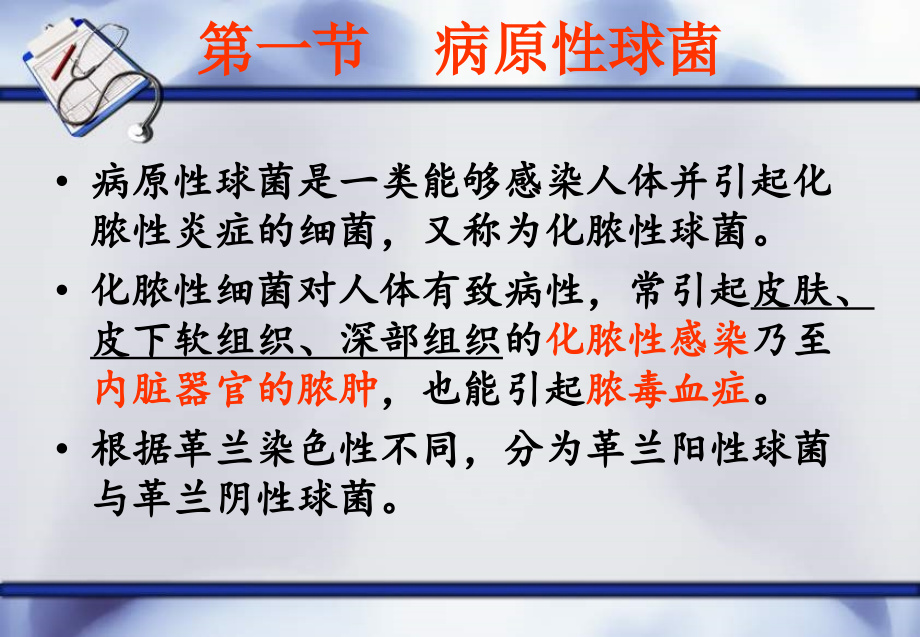 第一节　病原性球菌

• 病原性球菌是一类能够感染人体并引起化脓性炎症的细菌，又称为化脓性球菌。

• 化脓性细菌对人体有致病性，常引起皮肤、皮下软组织、深部组织的化脓性感染乃至内脏器官的脓肿，也能引起脓毒血症。

• 根据革兰染色性不同，分为革兰阳性球菌与革兰阴性球菌。